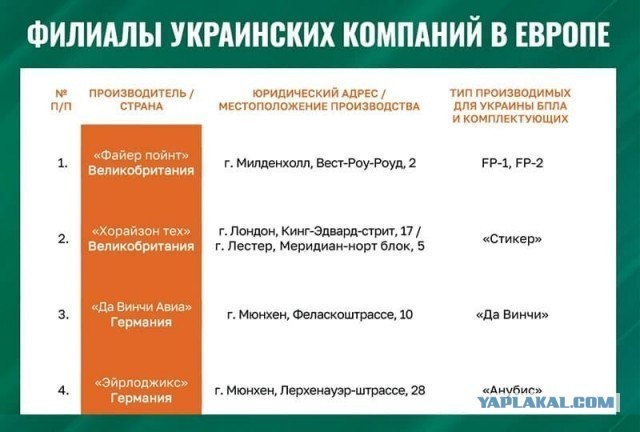 ФИЛИАЛЫ УКРАИНСКИХ КОМПАНИЙ В ЕВРОПЕ

| № П/П | ПРОИЗВОДИТЕЛЬ / СТРАНА | ЮРИДИЧЕСКИЙ АДРЕС / МЕСТОПОЛОЖЕНИЕ ПРОИЗВОДСТВА | ТИП ПРОИЗВОДИМЫХ ДЛЯ УКРАИНЫ БПЛА И КОМПЛЕКТУЮЩИХ |
|---|---|---|---|
| 1. | «Файер пойнт» Великобритания | г. Милденхолл, Вест-Роу-Роуд, 2 | FP-1, FP-2 |
| 2. | «Хорайзон тех» Великобритания | г. Лондон, Кинг-Эдвард-стрит, 17 / г. Лестер, Меридиан-норт блок, 5 | «Стикер» |
| 3. | «Да Винчи Авиа» Германия | г. Мюнхен, Феласкоштрассе, 10 | «Да Винчи» |
| 4. | «Эйрлоджикс» Германия | г. Мюнхен, Лерхенауэр-штрассе, 28 | «Анубис» |

YAPLAKAL.COM